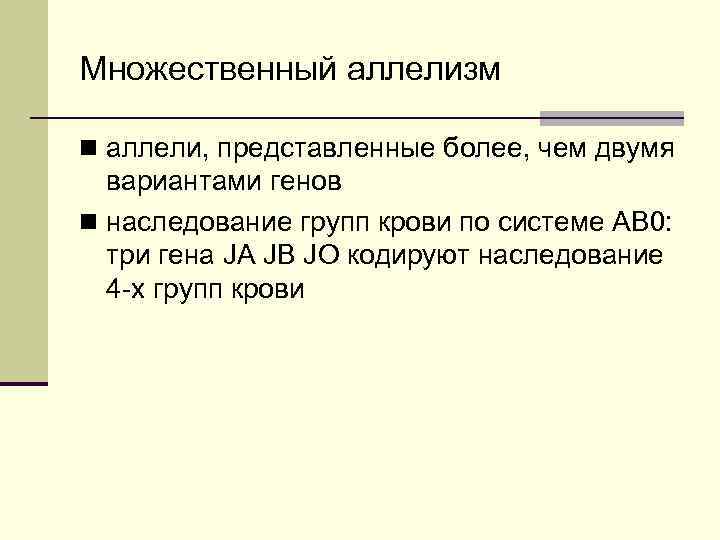 Множественный аллелизм

■ аллели, представленные более, чем двумя вариантами генов

■ наследование групп крови по системе АВ0: три гена JA JB JO кодируют наследование 4-х групп крови